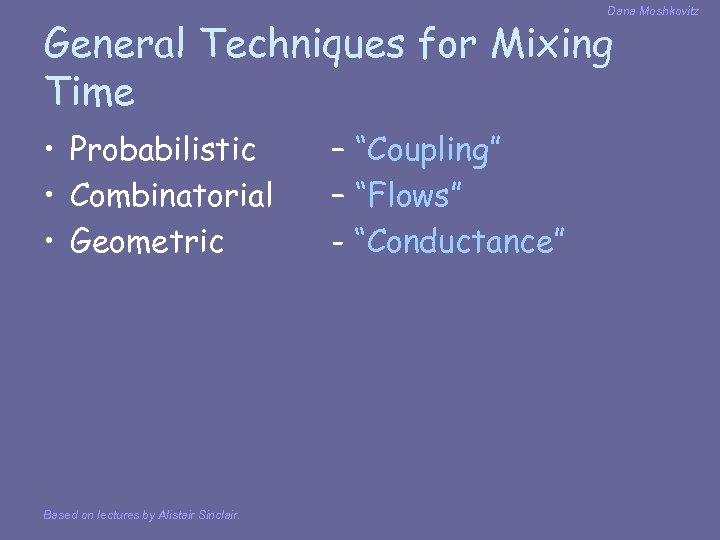 Dana Moshkovitz

General Techniques for Mixing Time

• Probabilistic – "Coupling"
• Combinatorial – "Flows"
• Geometric - "Conductance"

Based on lectures by Alistair Sinclair.